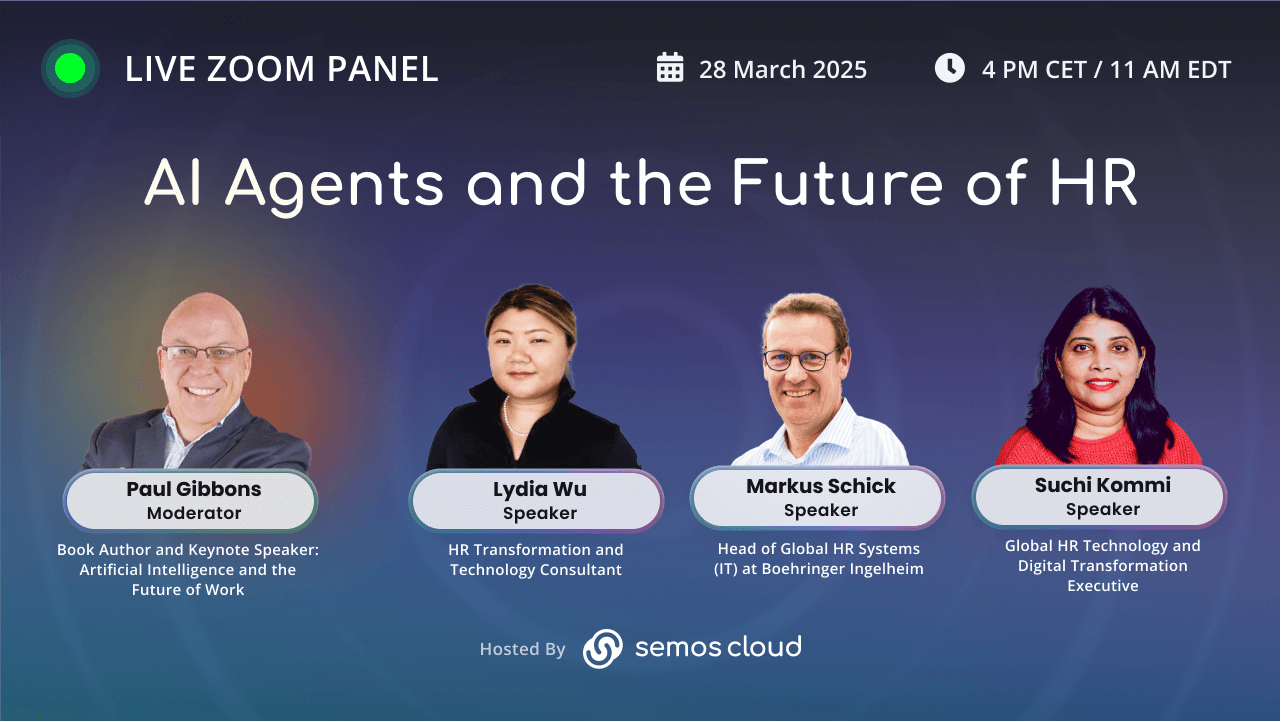 LIVE ZOOM PANEL

28 March 2025

4 PM CET / 11 AM EDT

AI Agents and the Future of HR

Paul Gibbons
Moderator

Book Author and Keynote Speaker: Artificial Intelligence and the Future of Work

Lydia Wu
Speaker

HR Transformation and Technology Consultant

Markus Schick
Speaker

Head of Global HR Systems (IT) at Boehringer Ingelheim

Suchi Kommi
Speaker

Global HR Technology and Digital Transformation Executive

Hosted By semos cloud